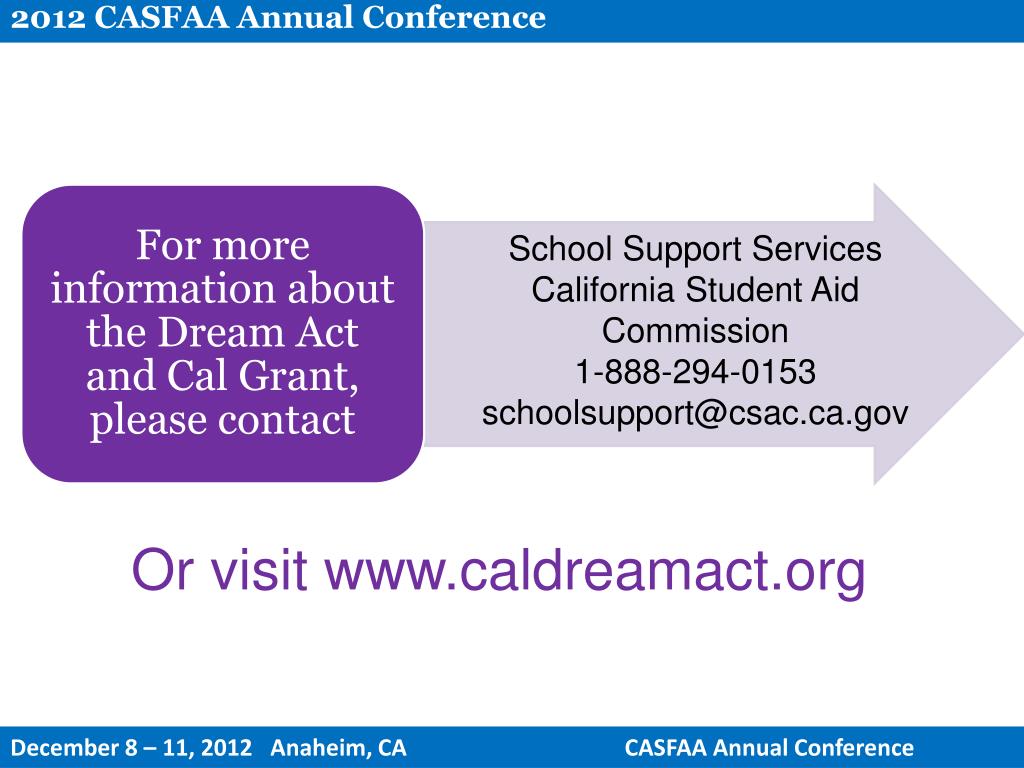 2012 CASFAA Annual Conference

For more information about the Dream Act and Cal Grant, please contact

School Support Services
California Student Aid Commission
1-888-294-0153
schoolsupport@csac.ca.gov

Or visit www.caldreamact.org

December 8 – 11, 2012 Anaheim, CA

CASFAA Annual Conference